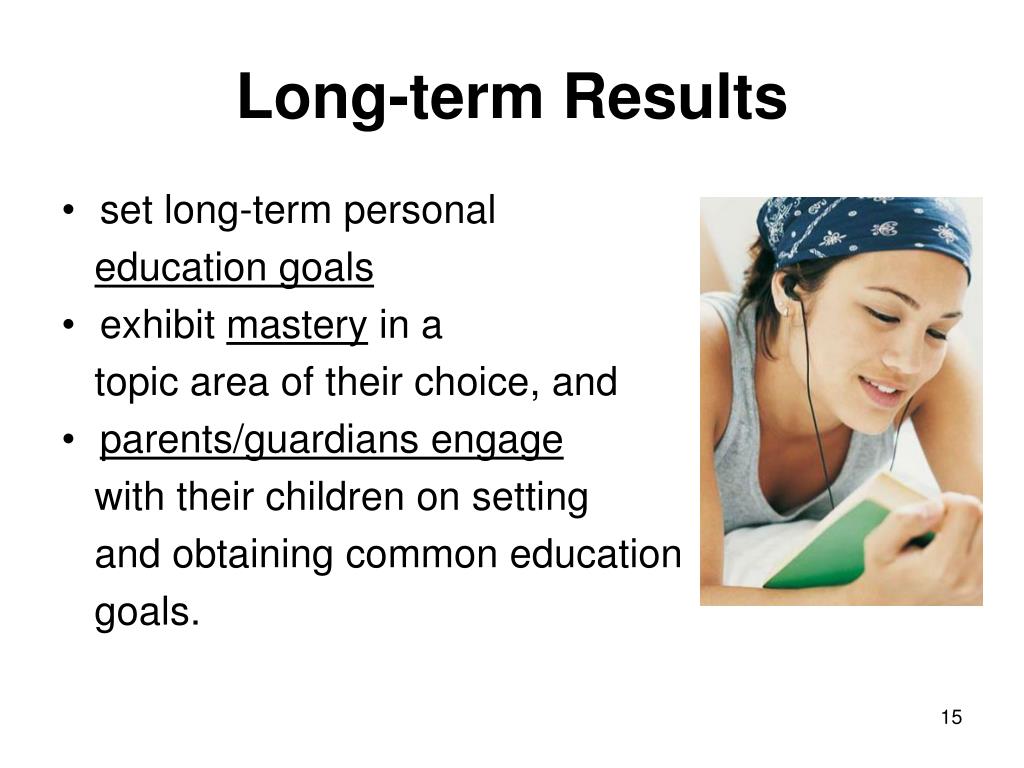 Long-term Results

• set long-term personal education goals
• exhibit mastery in a topic area of their choice, and
• parents/guardians engage with their children on setting and obtaining common education goals.

15